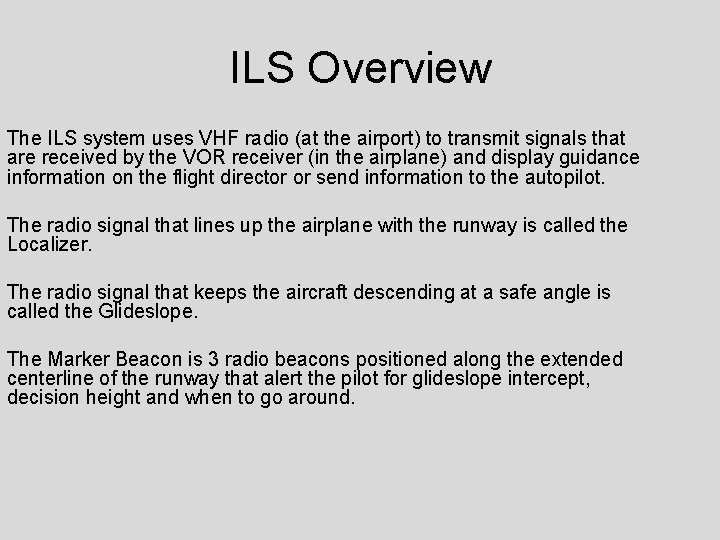 ILS Overview

The ILS system uses VHF radio (at the airport) to transmit signals that are received by the VOR receiver (in the airplane) and display guidance information on the flight director or send information to the autopilot.

The radio signal that lines up the airplane with the runway is called the Localizer.

The radio signal that keeps the aircraft descending at a safe angle is called the Glideslope.

The Marker Beacon is 3 radio beacons positioned along the extended centerline of the runway that alert the pilot for glideslope intercept, decision height and when to go around.